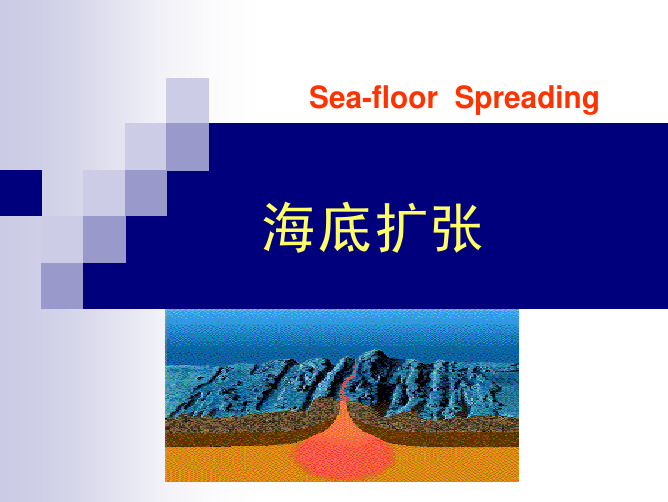 Sea-floor Spreading

海底扩张